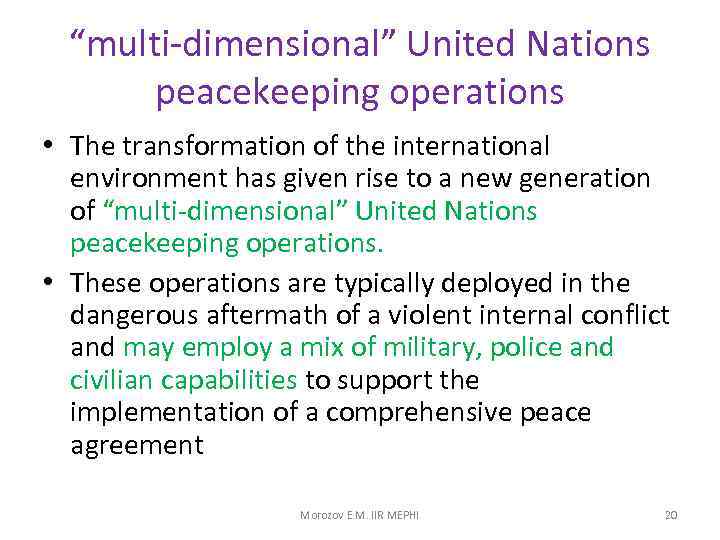 “multi-dimensional” United Nations peacekeeping operations

• The transformation of the international environment has given rise to a new generation of “multi-dimensional” United Nations peacekeeping operations.

• These operations are typically deployed in the dangerous aftermath of a violent internal conflict and may employ a mix of military, police and civilian capabilities to support the implementation of a comprehensive peace agreement

Morozov E.M. IIR MEPHI

20